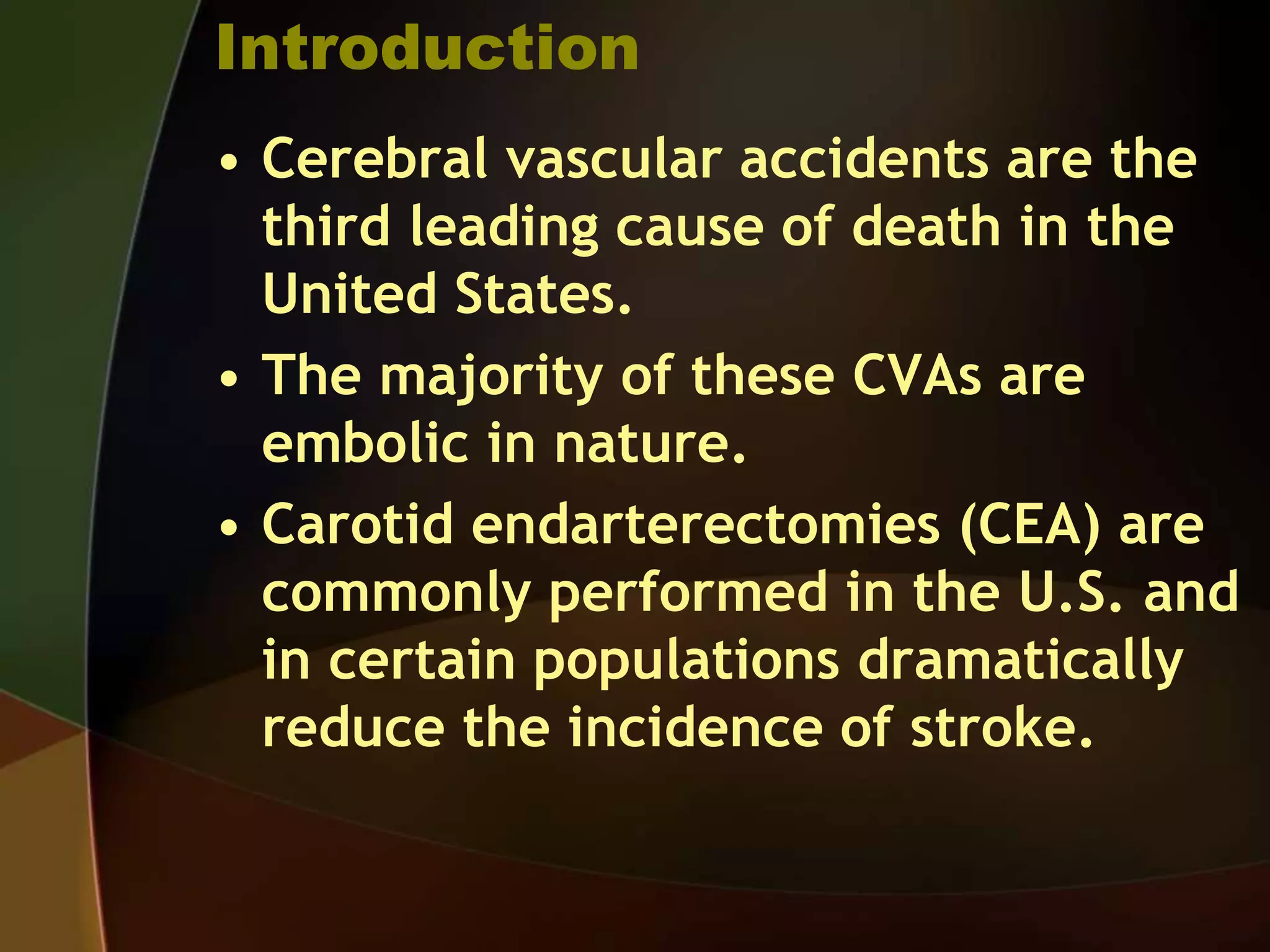 Introduction

• Cerebral vascular accidents are the third leading cause of death in the United States.

• The majority of these CVAs are embolic in nature.

• Carotid endarterectomies (CEA) are commonly performed in the U.S. and in certain populations dramatically reduce the incidence of stroke.